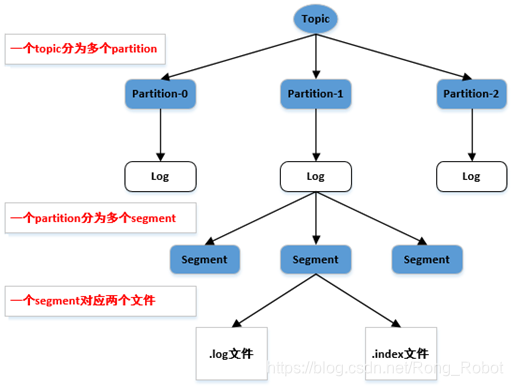 Topic

一个topic分为多个partition

Partition-0

Partition-1

Partition-2

Log

Log

Log

一个partition分为多个segment

Segment

Segment

Segment

一个segment对应两个文件

.log文件

.index文件

https://blog.csdn.net/Rong_Robot